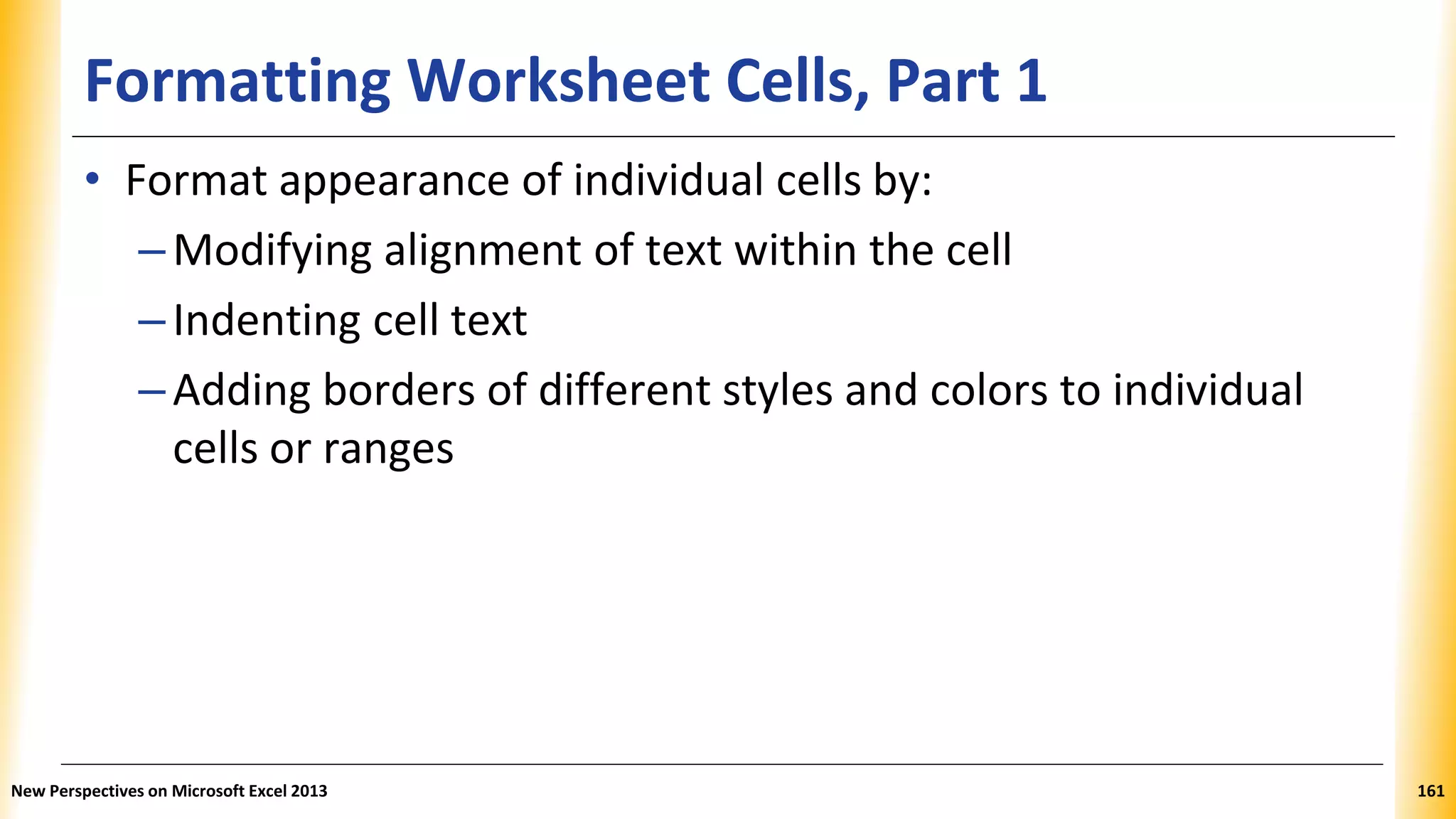 Formatting Worksheet Cells, Part 1

• Format appearance of individual cells by:
– Modifying alignment of text within the cell
– Indenting cell text
– Adding borders of different styles and colors to individual cells or ranges

New Perspectives on Microsoft Excel 2013

161